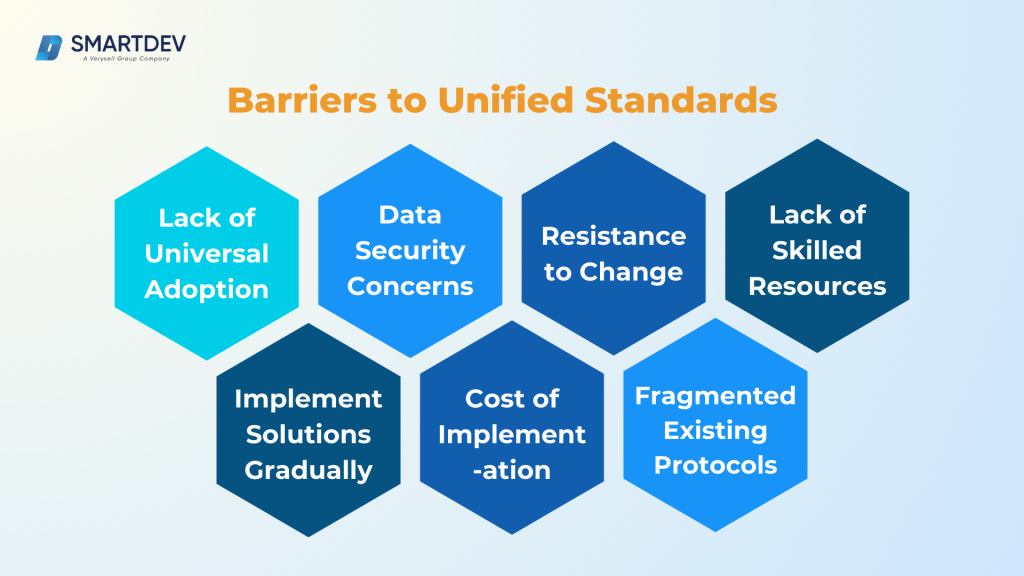 SMARTDEV
A Verysell Group Company

Barriers to Unified Standards

Lack of Universal Adoption

Data Security Concerns

Resistance to Change

Lack of Skilled Resources

Implement Solutions Gradually

Cost of Implementation

Fragmented Existing Protocols